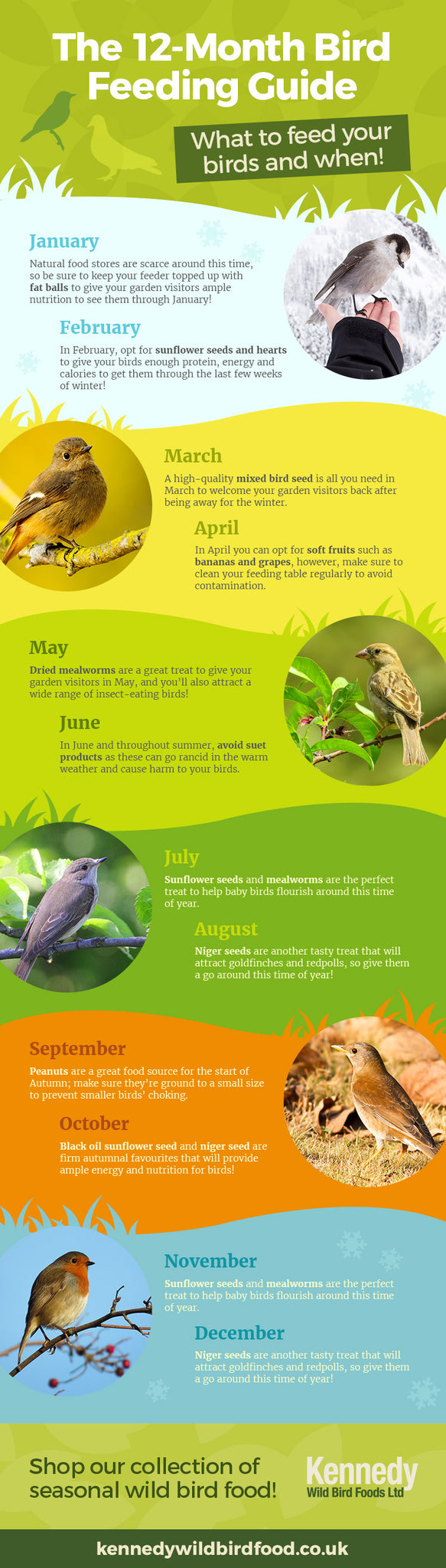 The 12-Month Bird Feeding Guide

What to feed your birds and when!

January

Natural food stores are scarce around this time, so be sure to keep your feeder topped up with fat balls to give your garden visitors ample nutrition to see them through January!

February

In February, opt for sunflower seeds and hearts to give your birds enough protein, energy and calories to get them through the last few weeks of winter!

March

A high-quality mixed bird seed is all you need in March to welcome your garden visitors back after being away for the winter.

April

In April you can opt for soft fruits such as bananas and grapes, however, make sure to clean your feeding table regularly to avoid contamination.

May

Dried mealworms are a great treat to give your garden visitors in May, and you'll also attract a wide range of insect-eating birds!

June

In June and throughout summer, avoid suet products as these can go rancid in the warm weather and cause harm to your birds.

July

Sunflower seeds and mealworms are the perfect treat to help baby birds flourish around this time of year.

August

Niger seeds are another tasty treat that will attract goldfinches and redpolls, so give them a go around this time of year!

September

Peanuts are a great food source for the start of Autumn; make sure they're ground to a small size to prevent smaller birds' choking.

October

Black oil sunflower seed and niger seed are firm autumnal favourites that will provide ample energy and nutrition for birds!

November

Sunflower seeds and mealworms are the perfect treat to help baby birds flourish around this time of year.

December

Niger seeds are another tasty treat that will attract goldfinches and redpolls, so give them a go around this time of year!

Shop our collection of seasonal wild bird food!

Kennedy Wild Bird Foods Ltd

kennedywildbirdfood.co.uk